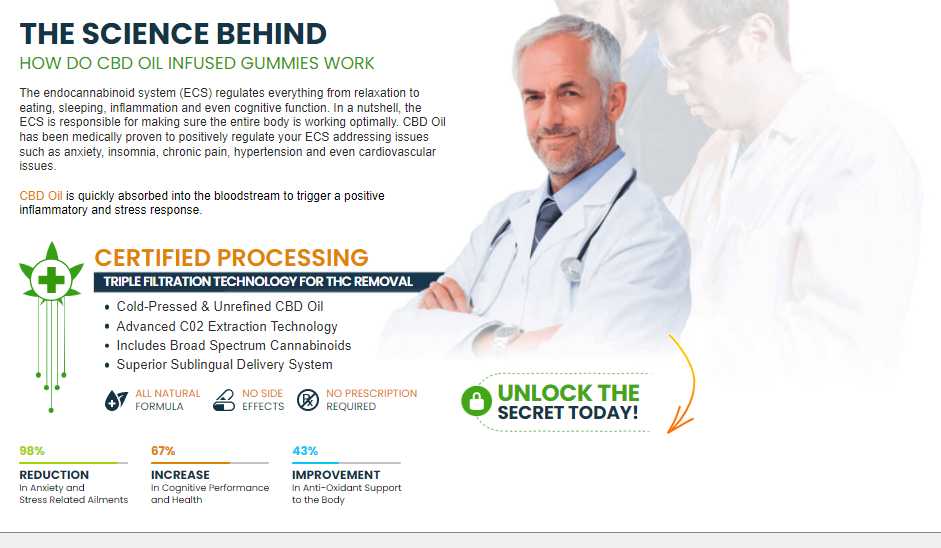 THE SCIENCE BEHIND
HOW DO CBD OIL INFUSED GUMMIES WORK

The endocannabinoid system (ECS) regulates everything from relaxation to eating, sleeping, inflammation and even cognitive function. In a nutshell, the ECS is responsible for making sure the entire body is working optimally. CBD Oil has been medically proven to positively regulate your ECS addressing issues such as anxiety, insomnia, chronic pain, hypertension and even cardiovascular issues.

CBD Oil is quickly absorbed into the bloodstream to trigger a positive inflammatory and stress response.

CERTIFIED PROCESSING
TRIPLE FILTRATION TECHNOLOGY FOR THC REMOVAL
• Cold-Pressed & Unrefined CBD Oil
• Advanced C02 Extraction Technology
• Includes Broad Spectrum Cannabinoids
• Superior Sublingual Delivery System

ALL NATURAL FORMULA
NO SIDE EFFECTS
NO PRESCRIPTION REQUIRED

UNLOCK THE SECRET TODAY!

98%
REDUCTION
In Anxiety and Stress Related Ailments

67%
INCREASE
In Cognitive Performance and Health

43%
IMPROVEMENT
In Anti-Oxidant Support to the Body